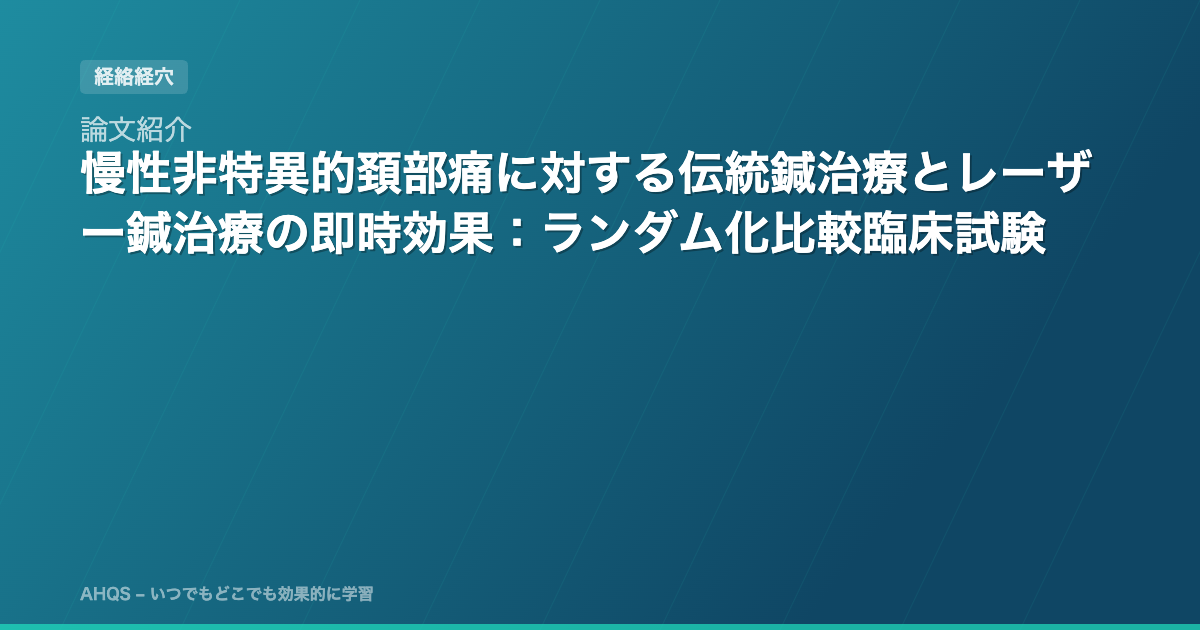 経絡経穴

論文紹介

慢性非特異的頚部痛に対する伝統鍼治療とレーザー鍼治療の即時効果：ランダム化比較臨床試験

AHQS – いつでもどこでも効果的に学習